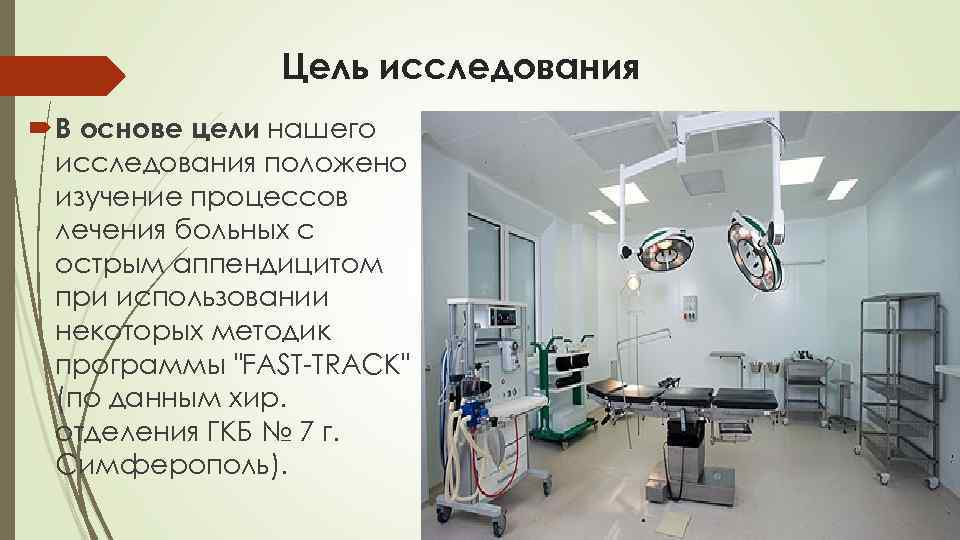 Цель исследования

В основе цели нашего исследования положено изучение процессов лечения больных с острым аппендицитом при использовании некоторых методик программы "FAST-TRACK" (по данным хир. отделения ГКБ № 7 г. Симферополь).